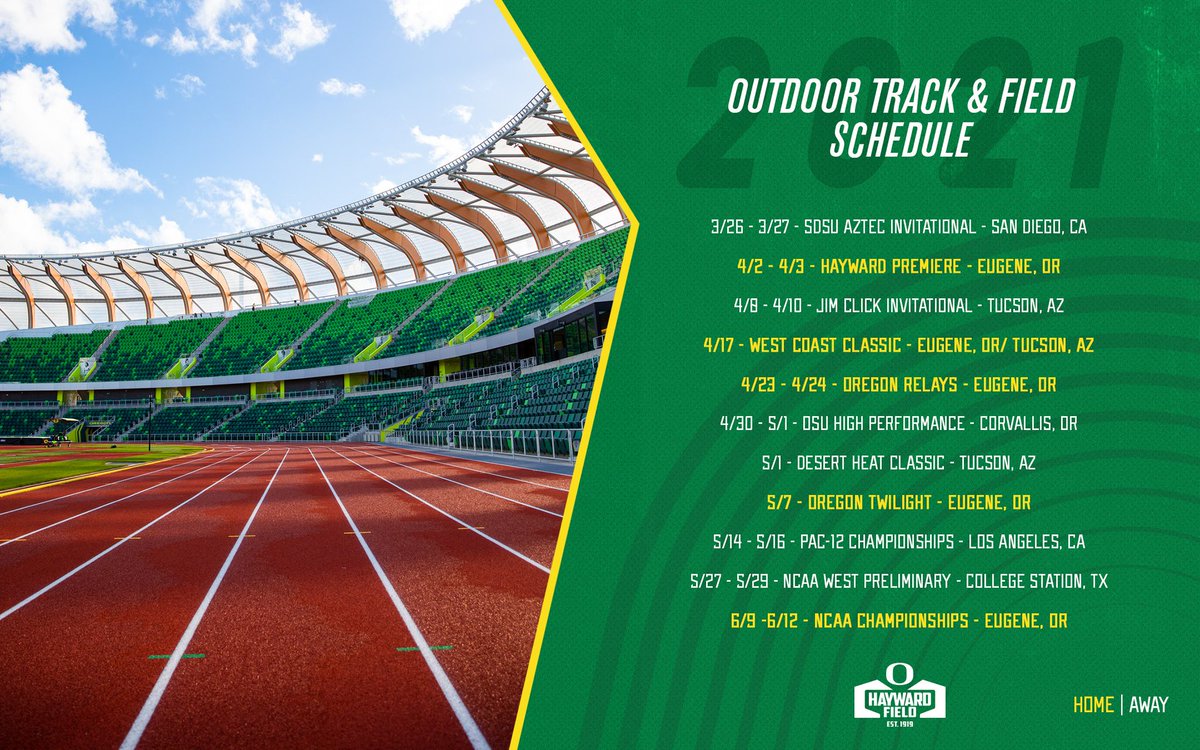 2021

OUTDOOR TRACK & FIELD SCHEDULE

3/26 - 3/27 - SDSU AZTEC INVITATIONAL - SAN DIEGO, CA

4/2 - 4/3 - HAYWARD PREMIERE - EUGENE, OR

4/8 - 4/10 - JIM CLICK INVITATIONAL - TUCSON, AZ

4/17 - WEST COAST CLASSIC - EUGENE, OR/ TUCSON, AZ

4/23 - 4/24 - OREGON RELAYS - EUGENE, OR

4/30 - 5/1 - OSU HIGH PERFORMANCE - CORVALLIS, OR

5/1 - DESERT HEAT CLASSIC - TUCSON, AZ

5/7 - OREGON TWILIGHT - EUGENE, OR

5/14 - 5/16 - PAC-12 CHAMPIONSHIPS - LOS ANGELES, CA

5/27 - 5/29 - NCAA WEST PRELIMINARY - COLLEGE STATION, TX

6/9 -6/12 - NCAA CHAMPIONSHIPS - EUGENE, OR

O HAYWARD FIELD EST. 1919

HOME | AWAY